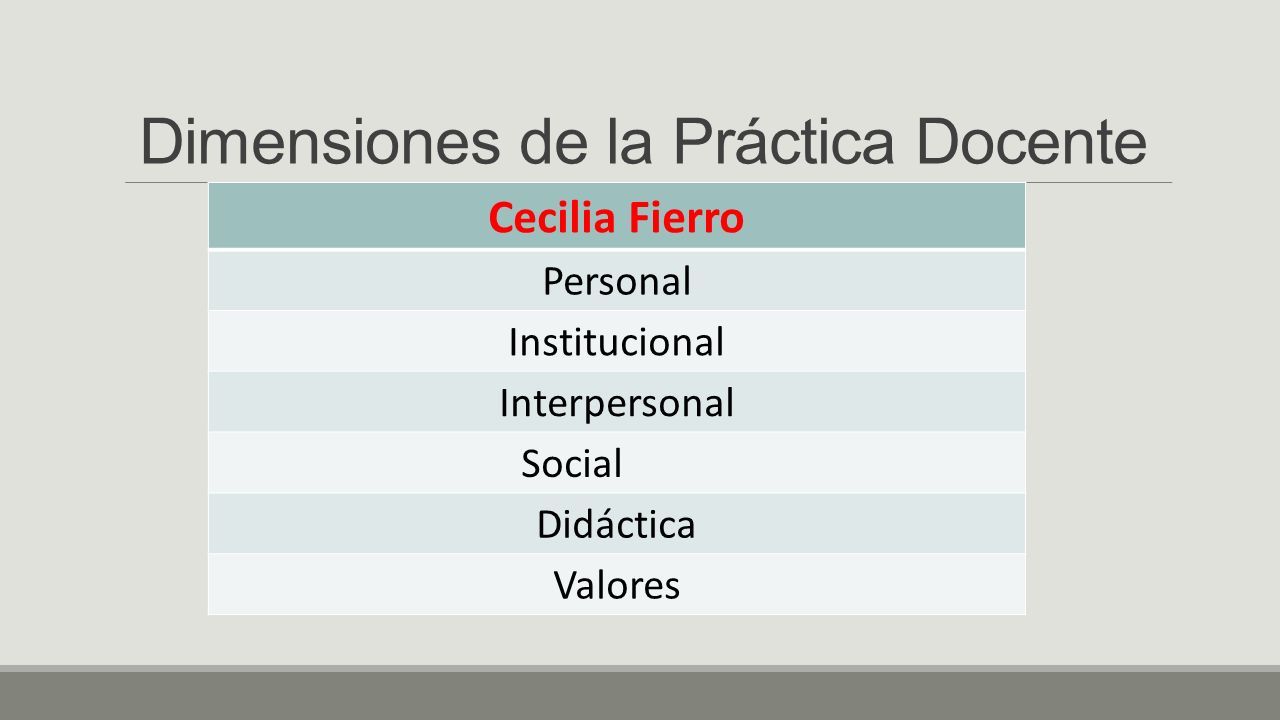 Dimensiones de la Práctica Docente

| Cecilia Fierro |
|---|
| Personal |
| Institucional |
| Interpersonal |
| Social |
| Didáctica |
| Valores |